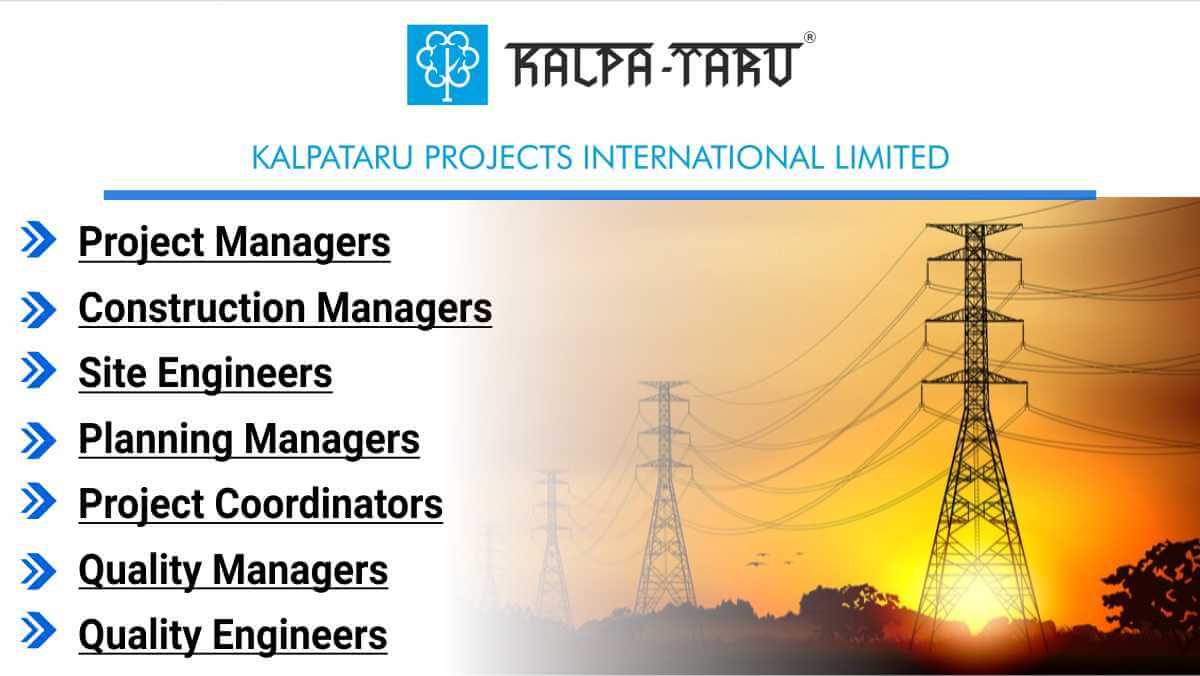 KALPA-TARU®

KALPATARU PROJECTS INTERNATIONAL LIMITED

Project Managers

Construction Managers

Site Engineers

Planning Managers

Project Coordinators

Quality Managers

Quality Engineers